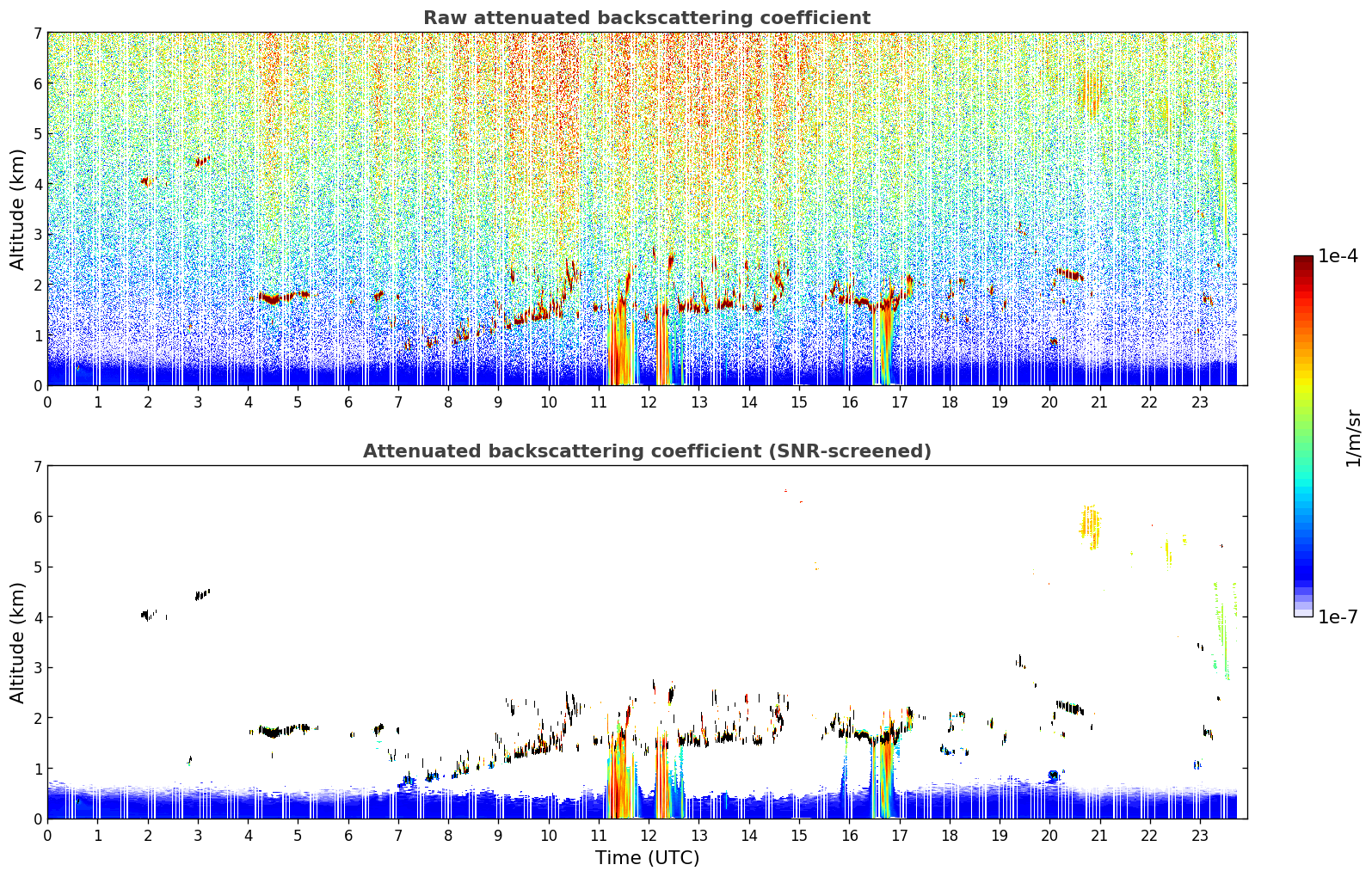 Raw attenuated backscattering coefficient

Altitude (km)

7
6
5
4
3
2
1
0

0 1 2 3 4 5 6 7 8 9 10 11 12 13 14 15 16 17 18 19 20 21 22 23

Attenuated backscattering coefficient (SNR-screened)

Altitude (km)

7
6
5
4
3
2
1
0

0 1 2 3 4 5 6 7 8 9 10 11 12 13 14 15 16 17 18 19 20 21 22 23

Time (UTC)

1e-4

1/m/sr

1e-7